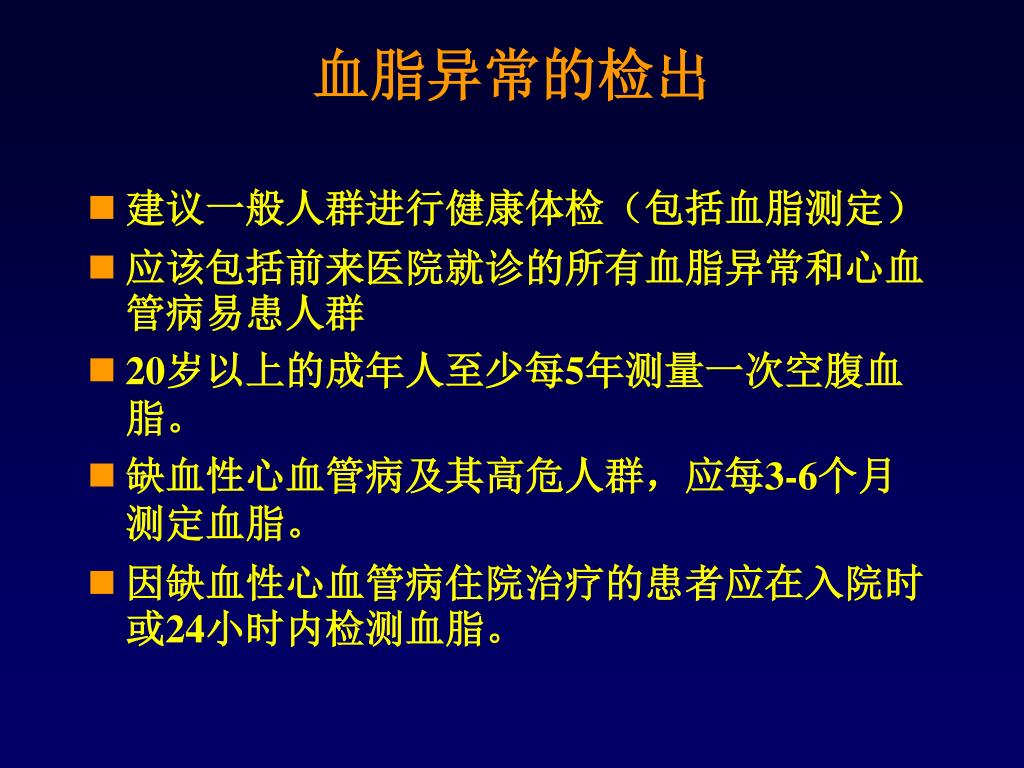 血脂异常的检出

■ 建议一般人群进行健康体检（包括血脂测定）

■ 应该包括前来医院就诊的所有血脂异常和心血管病易患人群

■ 20岁以上的成年人至少每5年测量一次空腹血脂。

■ 缺血性心血管病及其高危人群，应每3-6个月测定血脂。

■ 因缺血性心血管病住院治疗的患者应在入院时或24小时内检测血脂。